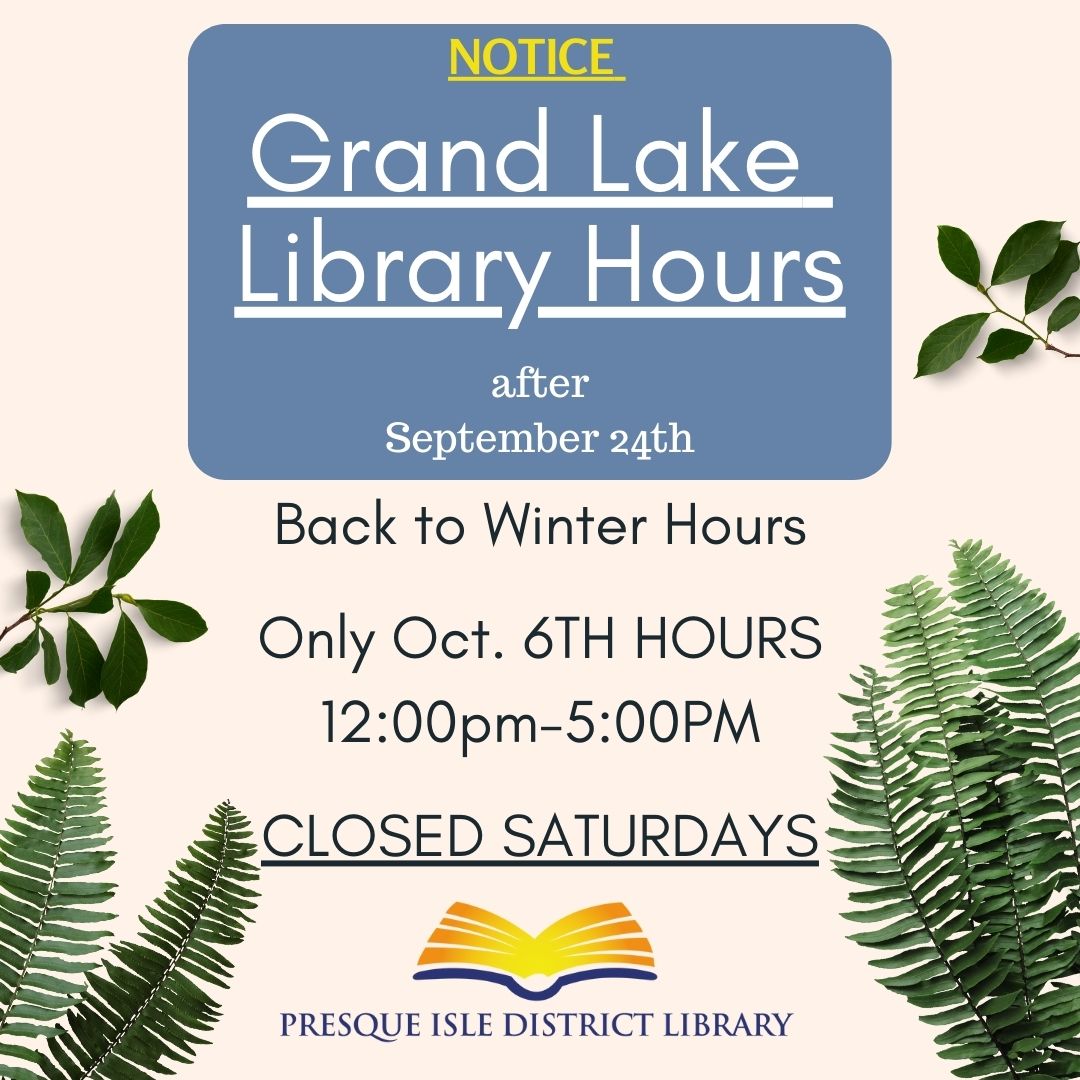 NOTICE

Grand Lake Library Hours

after
September 24th

Back to Winter Hours

Only Oct. 6TH HOURS
12:00pm-5:00PM

CLOSED SATURDAYS

PRESQUE ISLE DISTRICT LIBRARY